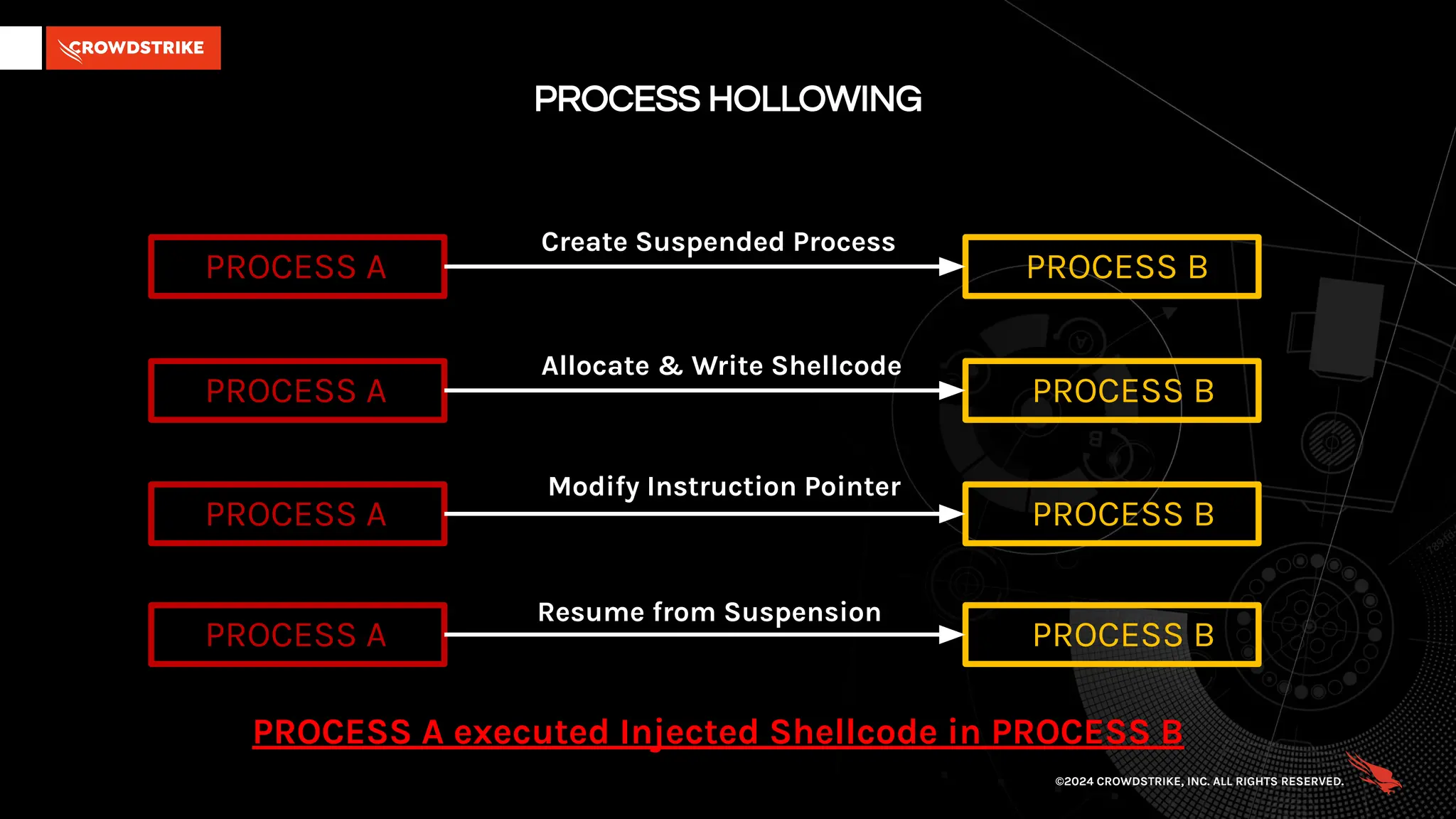 CROWDSTRIKE

PROCESS HOLLOWING

PROCESS A
Create Suspended Process
PROCESS B

PROCESS A
Allocate & Write Shellcode
PROCESS B

PROCESS A
Modify Instruction Pointer
PROCESS B

PROCESS A
Resume from Suspension
PROCESS B

PROCESS A executed Injected Shellcode in PROCESS B

©2024 CROWDSTRIKE, INC. ALL RIGHTS RESERVED.